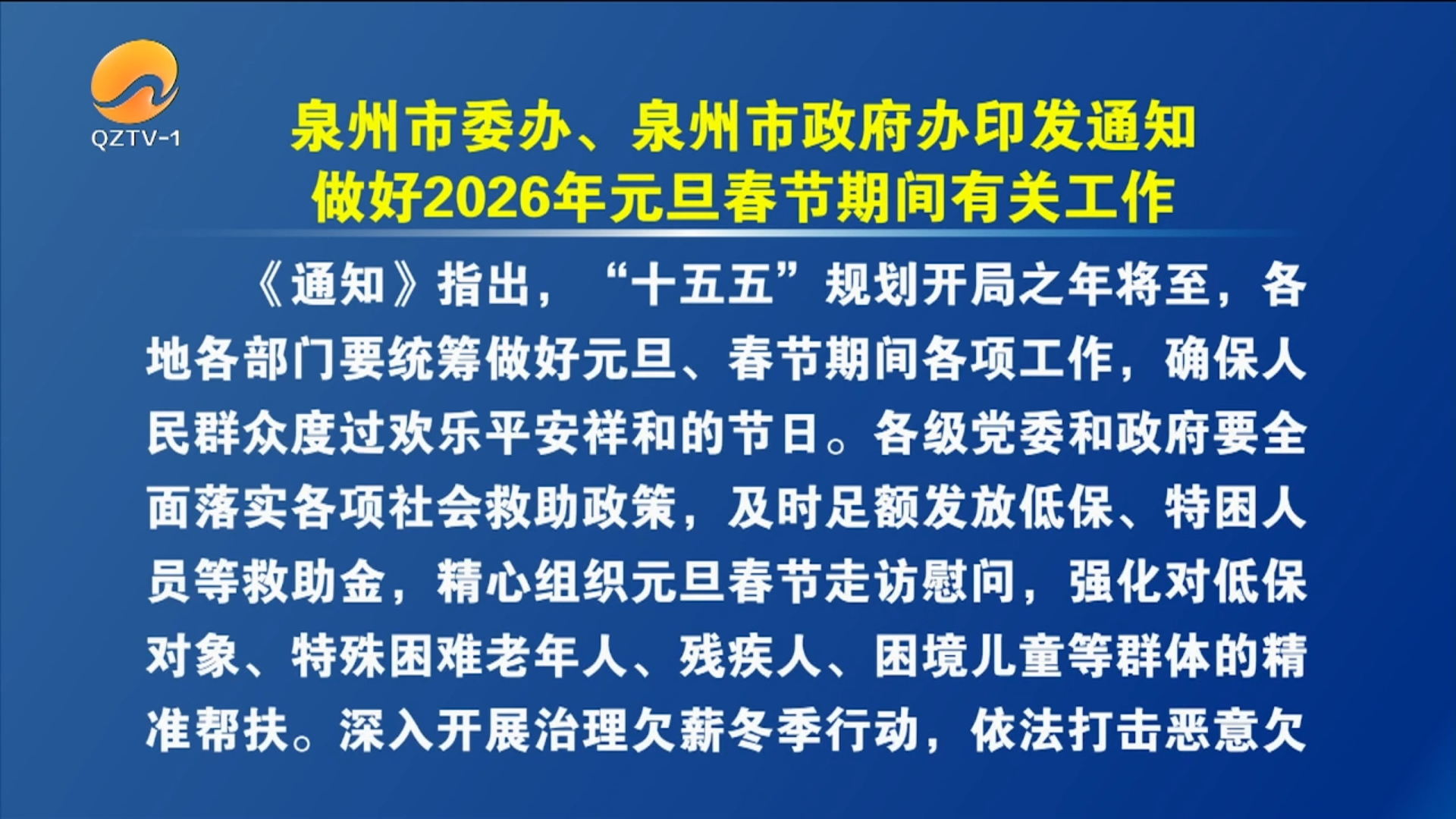 QZTV-1

泉州市委办、泉州市政府办印发通知
做好2026年元旦春节期间有关工作

《通知》指出，“十五五”规划开局之年将至，各地各部门要统筹做好元旦、春节期间各项工作，确保人民群众度过欢乐平安祥和的节日。各级党委和政府要全面落实各项社会救助政策，及时足额发放低保、特困人员等救助金，精心组织元旦春节走访慰问，强化对低保对象、特殊困难老年人、残疾人、困境儿童等群体的精准帮扶。深入开展治理欠薪冬季行动，依法打击恶意欠